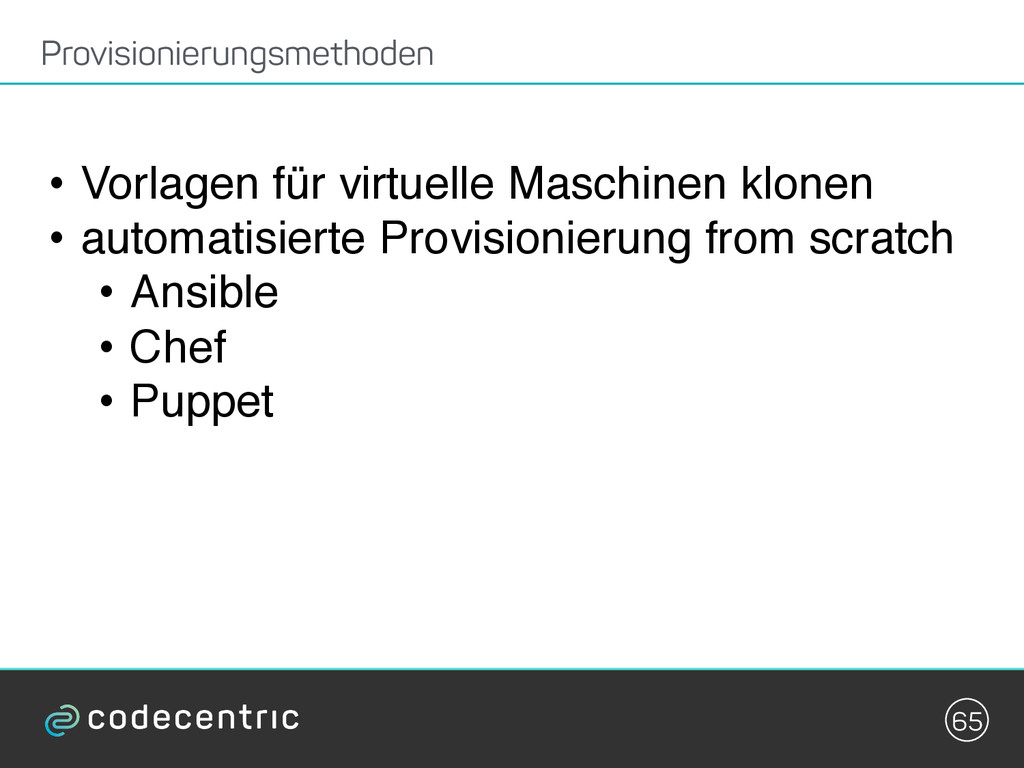 Provisionierungsmethoden

• Vorlagen für virtuelle Maschinen klonen
• automatisierte Provisionierung from scratch
  • Ansible
  • Chef
  • Puppet

codecentric

65